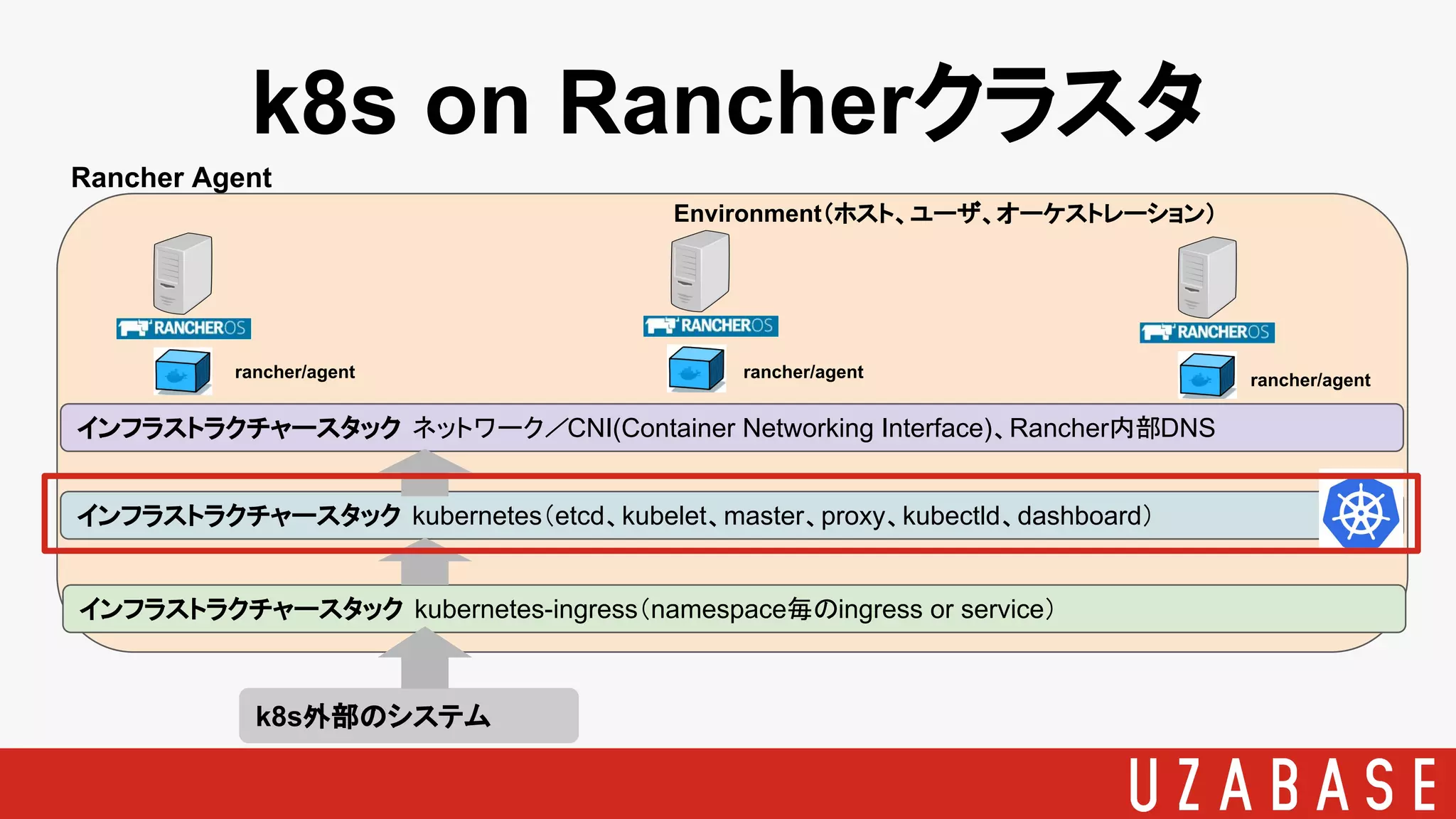 k8s on Rancherクラスタ

Rancher Agent

Environment（ホスト、ユーザ、オーケストレーション）

RANCHEROS

rancher/agent

RANCHEROS

rancher/agent

RANCHEROS

rancher/agent

インフラストラクチャースタック ネットワーク／CNI(Container Networking Interface)、Rancher内部DNS

インフラストラクチャースタック kubernetes（etcd、kubelet、master、proxy、kubectld、dashboard）

インフラストラクチャースタック kubernetes-ingress（namespace毎のingress or service）

k8s外部のシステム

UZABASE